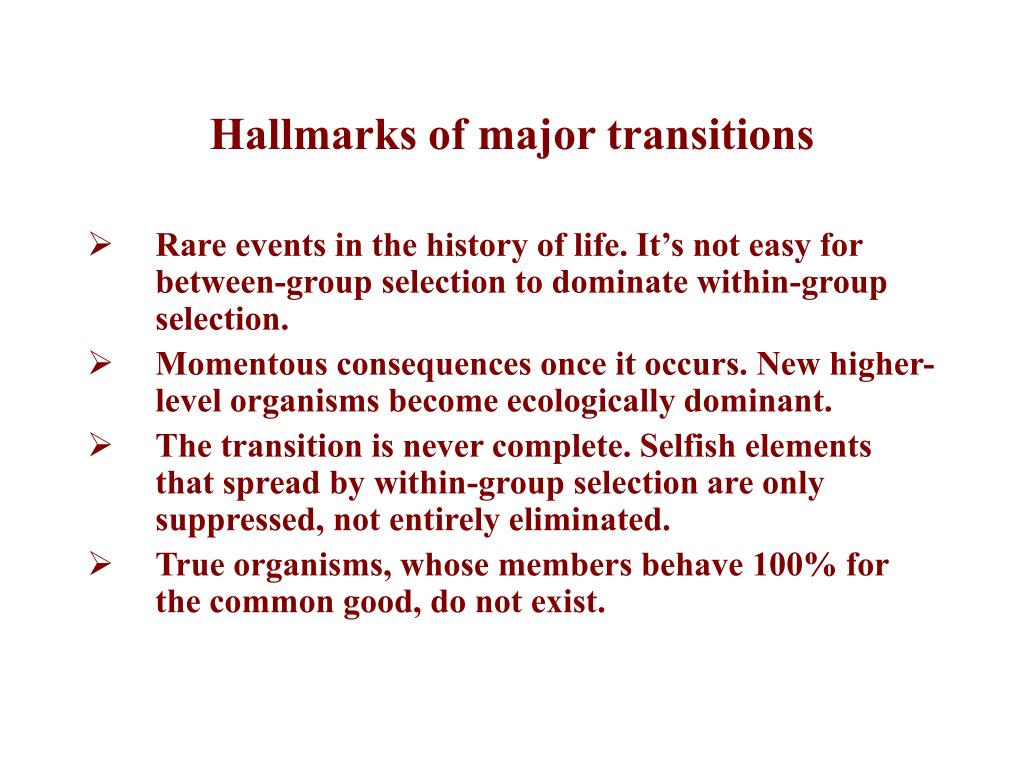 Hallmarks of major transitions

➢ Rare events in the history of life. It’s not easy for between-group selection to dominate within-group selection.

➢ Momentous consequences once it occurs. New higher-level organisms become ecologically dominant.

➢ The transition is never complete. Selfish elements that spread by within-group selection are only suppressed, not entirely eliminated.

➢ True organisms, whose members behave 100% for the common good, do not exist.